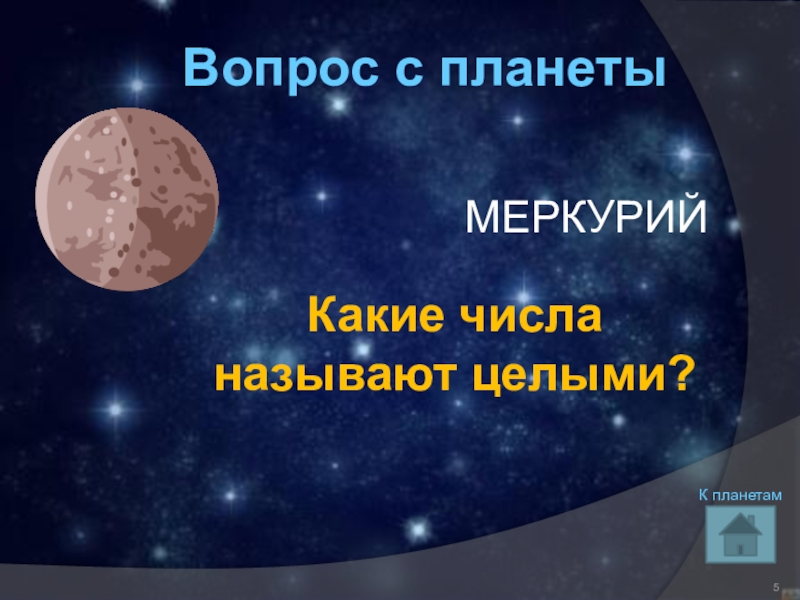 Вопрос с планеты

МЕРКУРИЙ

Какие числа называют целыми?

К планетам

5